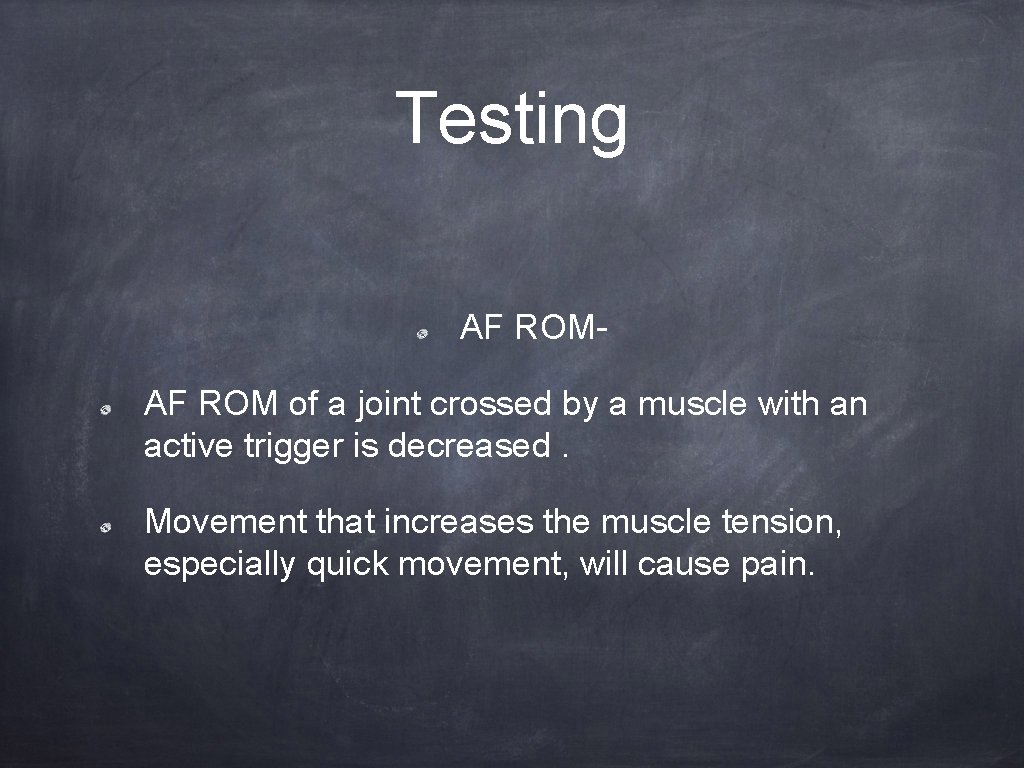 Testing

AF ROM-

AF ROM of a joint crossed by a muscle with an active trigger is decreased .

Movement that increases the muscle tension, especially quick movement, will cause pain.